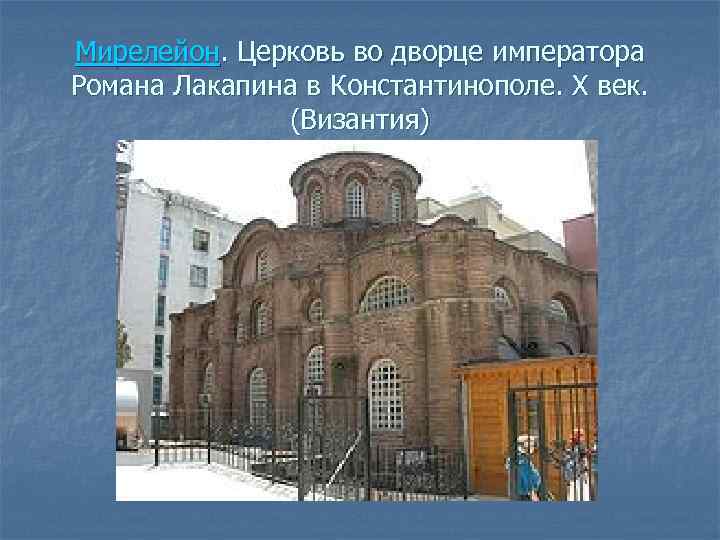 Мирелейон. Церковь во дворце императора Романа Лакапина в Константинополе. X век. (Византия)